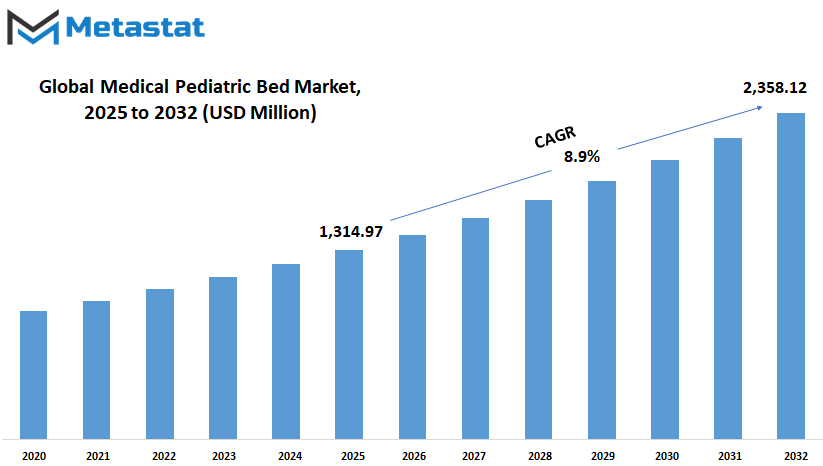 Metastat

Global Medical Pediatric Bed Market, 2025 to 2032 (USD Million)

2,358.12

CAGR
8.9%

1,314.97

2020
2021
2022
2023
2024
2025
2026
2027
2028
2029
2030
2031
2032